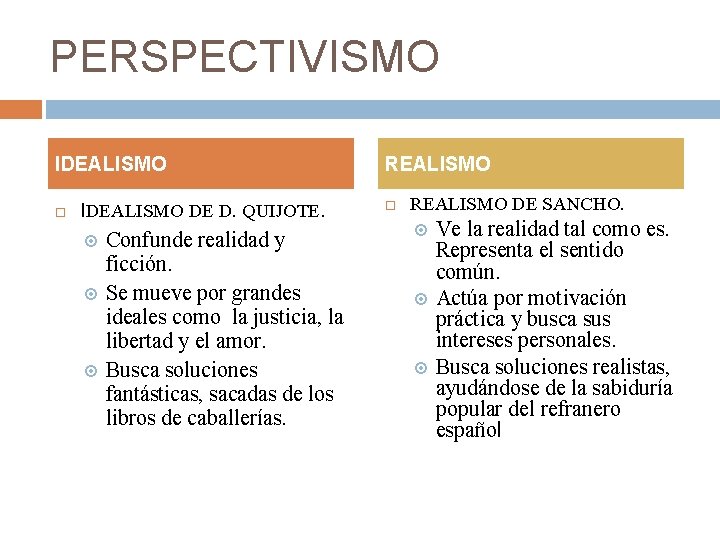 PERSPECTIVISMO

IDEALISMO

IDEALISMO DE D. QUIJOTE.

Confunde realidad y ficción.

Se mueve por grandes ideales como la justicia, la libertad y el amor.

Busca soluciones fantásticas, sacadas de los libros de caballerías.

REALISMO

REALISMO DE SANCHO.

Ve la realidad tal como es. Representa el sentido común.

Actúa por motivación práctica y busca sus intereses personales.

Busca soluciones realistas, ayudándose de la sabiduría popular del refranero español